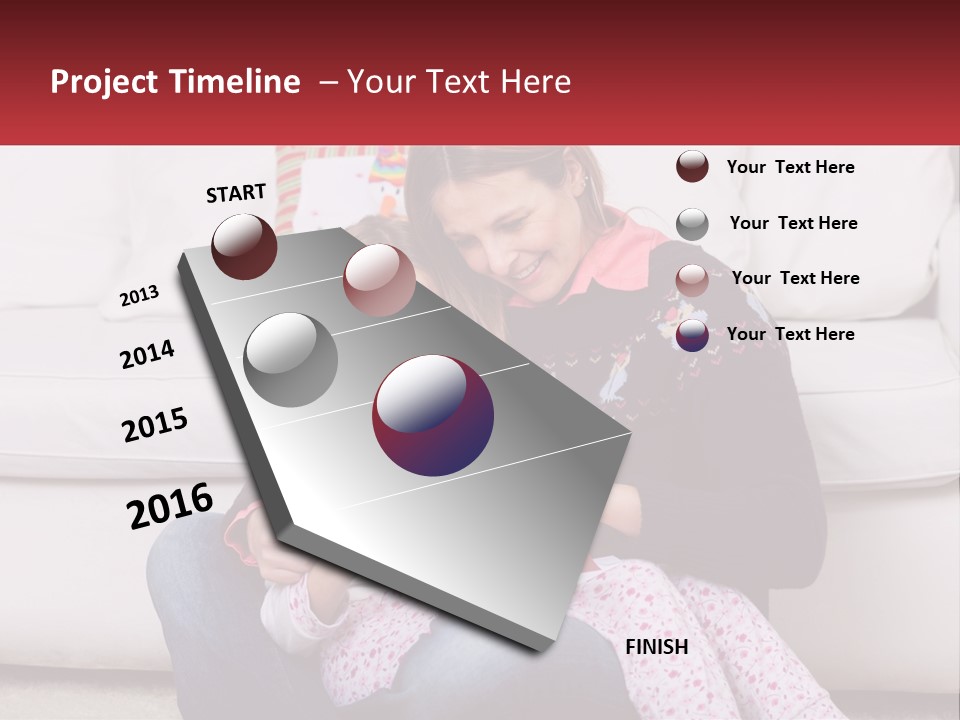 Project Timeline – Your Text Here

START

2013

2014

2015

2016

FINISH

Your Text Here

Your Text Here

Your Text Here

Your Text Here